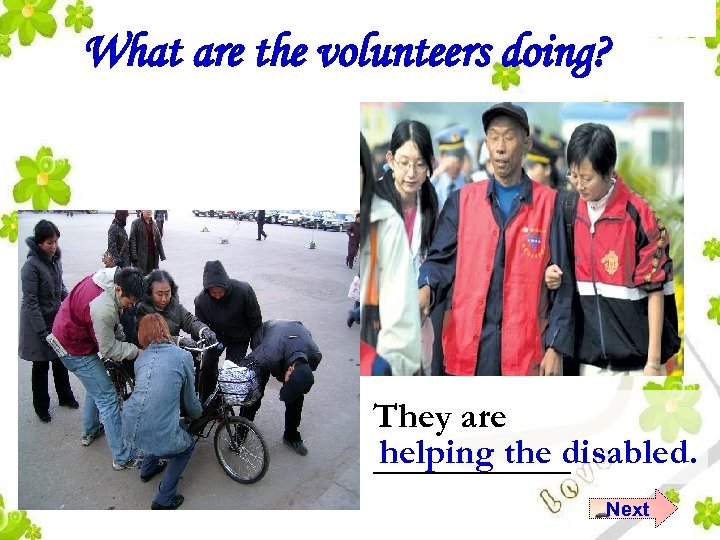 What are the volunteers doing?

They are helping the disabled.

Love

Next